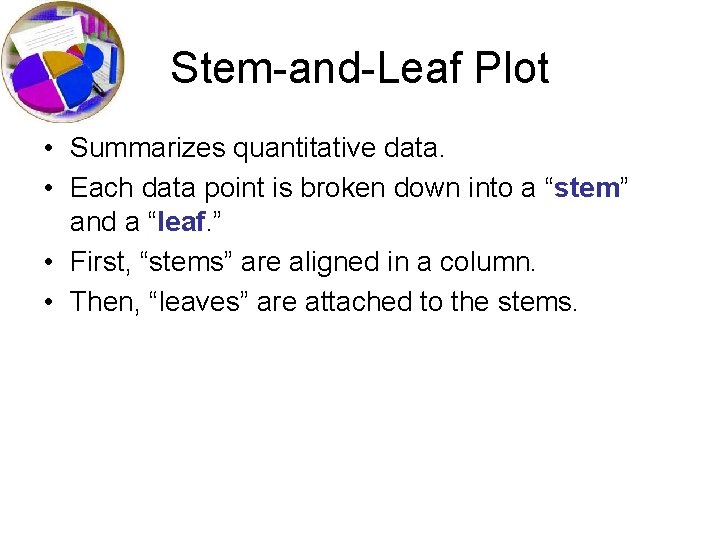 Stem-and-Leaf Plot

• Summarizes quantitative data.
• Each data point is broken down into a “stem” and a “leaf.”
• First, “stems” are aligned in a column.
• Then, “leaves” are attached to the stems.